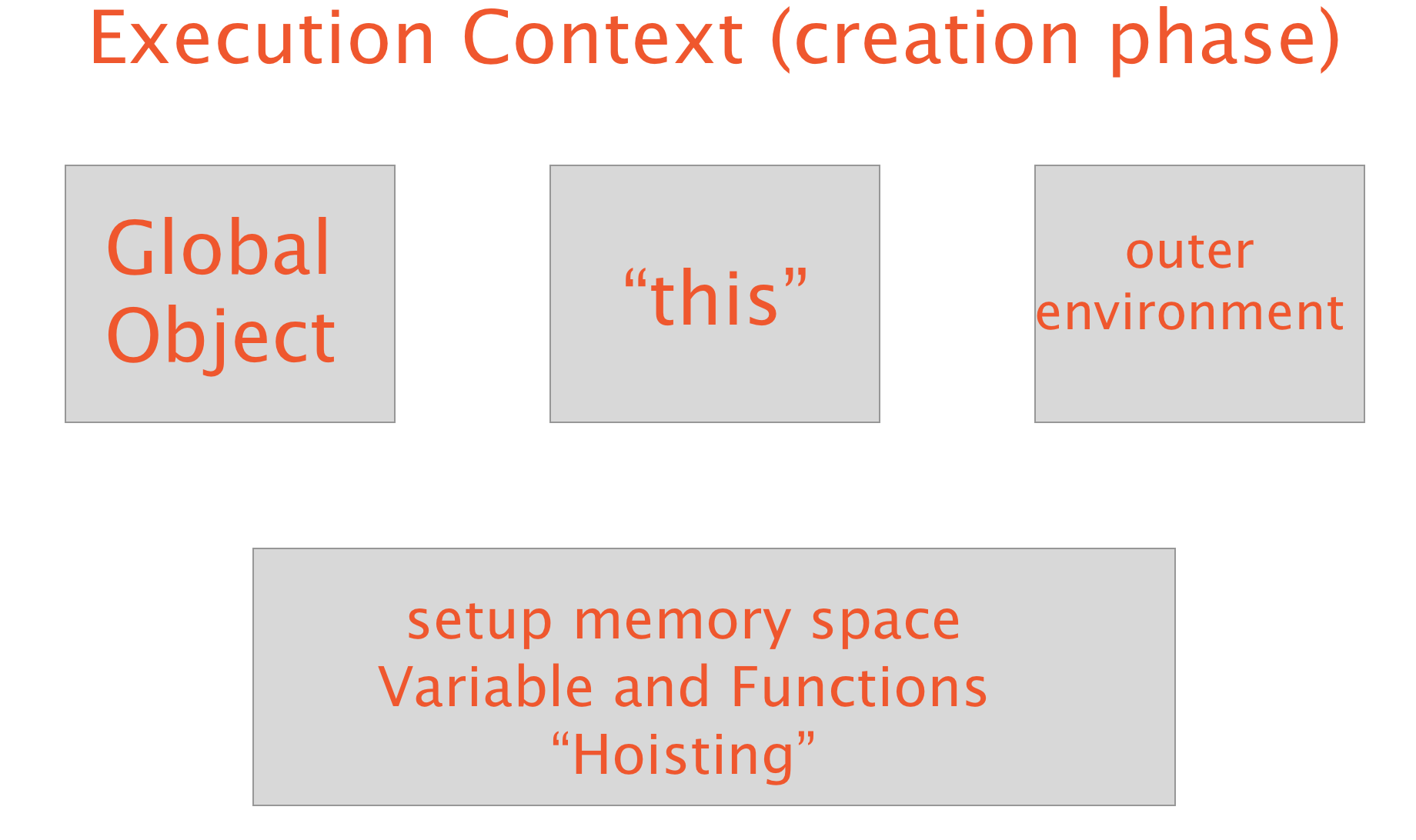 Execution Context (creation phase)

Global Object

“this”

outer environment

setup memory space
Variable and Functions
“Hoisting”